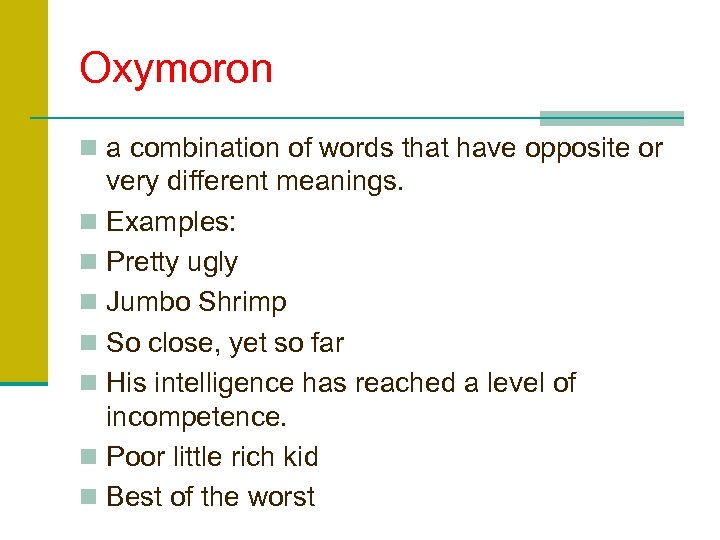 Oxymoron

- a combination of words that have opposite or very different meanings.
- Examples:
- Pretty ugly
- Jumbo Shrimp
- So close, yet so far
- His intelligence has reached a level of incompetence.
- Poor little rich kid
- Best of the worst